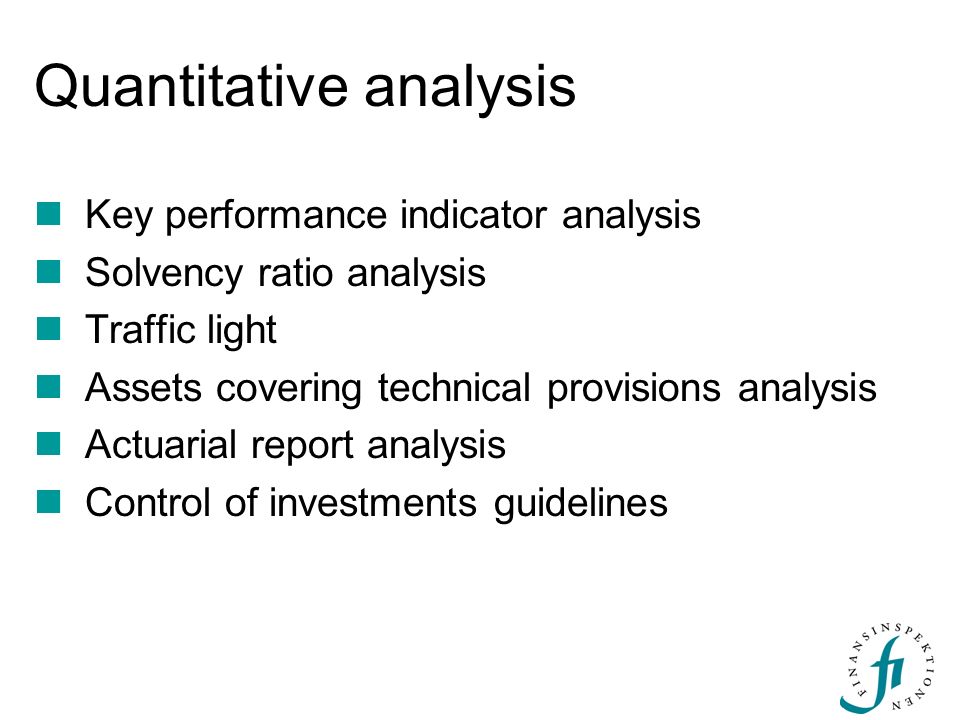 Quantitative analysis

Key performance indicator analysis
Solvency ratio analysis
Traffic light
Assets covering technical provisions analysis
Actuarial report analysis
Control of investments guidelines

FINANSINSPEKTIONEN
fi